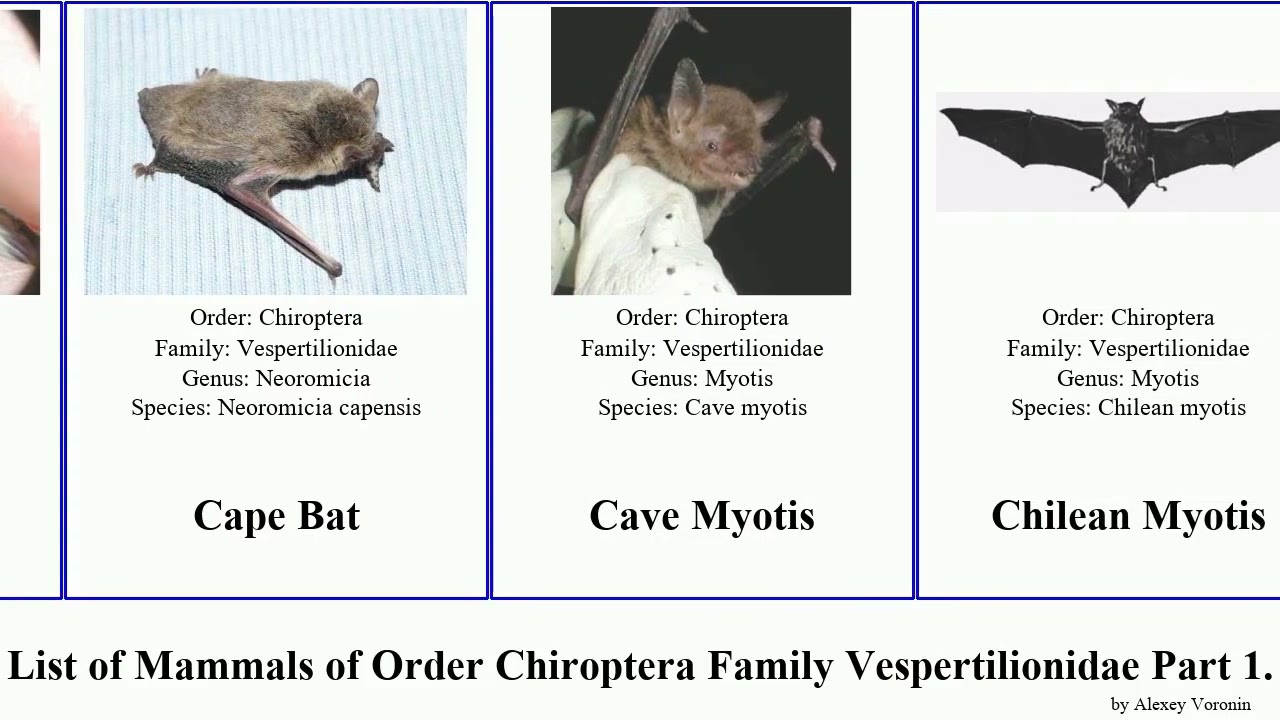 Order: Chiroptera
Family: Vespertilionidae
Genus: Neoromicia
Species: Neoromicia capensis

Cape Bat

Order: Chiroptera
Family: Vespertilionidae
Genus: Myotis
Species: Cave myotis

Cave Myotis

Order: Chiroptera
Family: Vespertilionidae
Genus: Myotis
Species: Chilean myotis

Chilean Myotis

List of Mammals of Order Chiroptera Family Vespertilionidae Part 1.

by Alexey Voronin